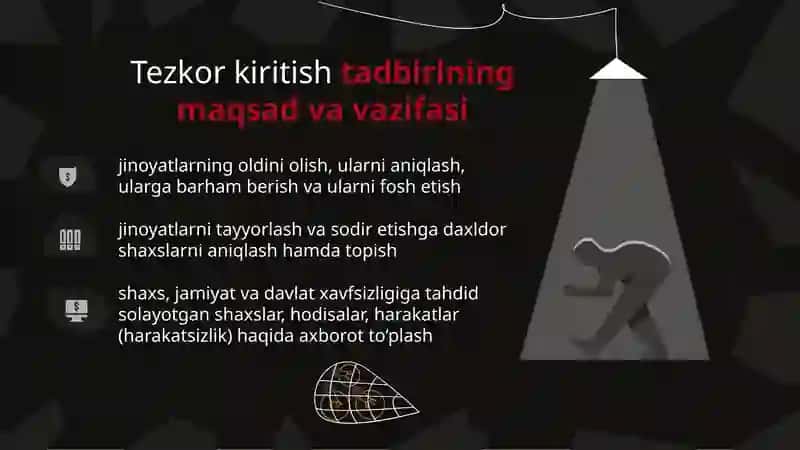 Tezkor kiritish tadbirlning maqsad va vazifasi

jinoyatlarning oldini olish, ularni aniqlash, ularga barham berish va ularni fosh etish

jinoyatlarni tayyorlash va sodir etishga daxldor shaxslarni aniqlash hamda topish

shaxs, jamiyat va davlat xavfsizligiga tahdid solayotgan shaxslar, hodisalar, harakatlar (harakatsizlik) haqida axborot to'plash